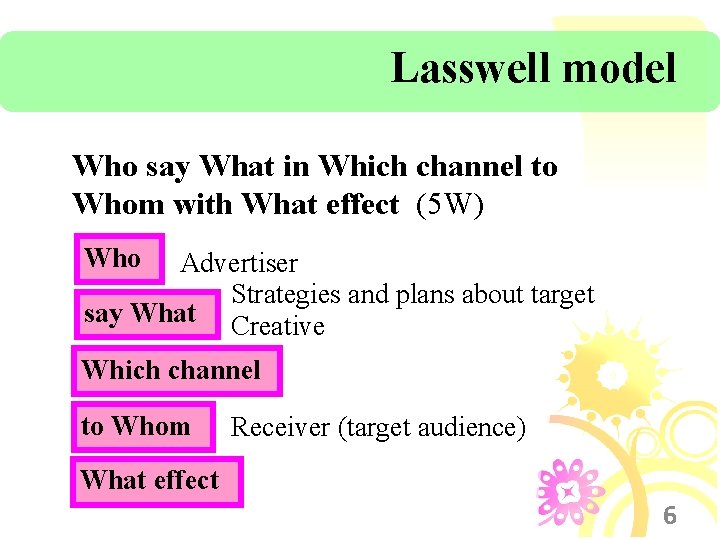 Lasswell model

Who say What in Which channel to Whom with What effect (5W)

Who Advertiser

say What Strategies and plans about target Creative

Which channel

to Whom Receiver (target audience)

What effect

6